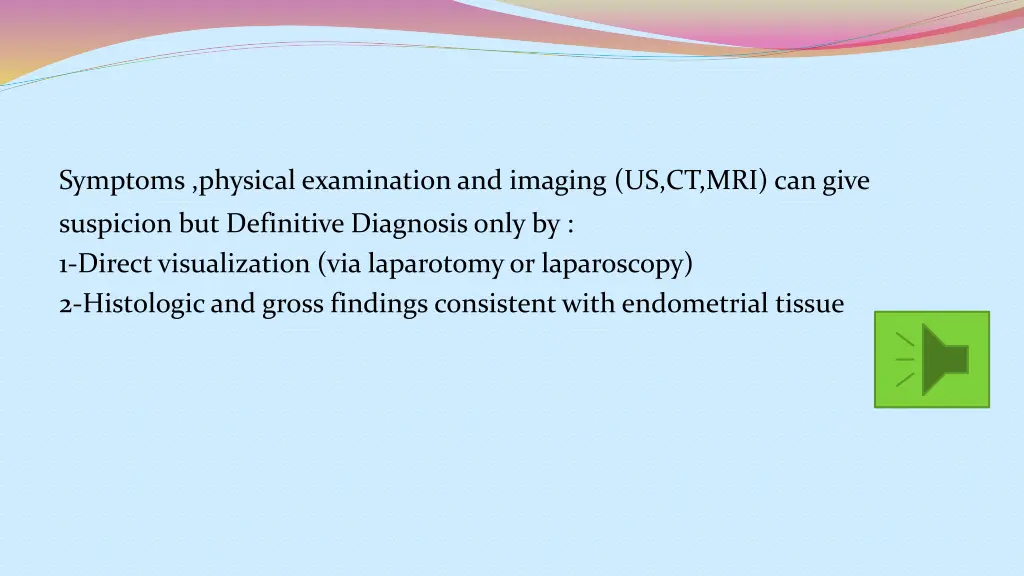 Symptoms ,physical examination and imaging (US,CT,MRI) can give suspicion but Definitive Diagnosis only by :
1-Direct visualization (via laparotomy or laparoscopy)
2-Histologic and gross findings consistent with endometrial tissue